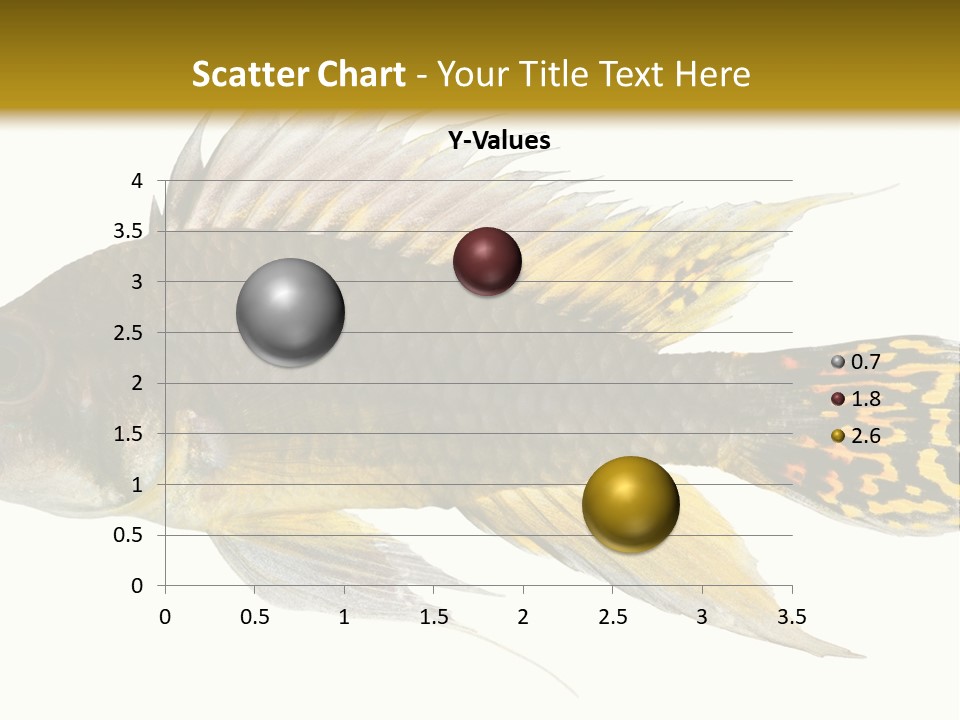 Scatter Chart - Your Title Text Here

Y-Values

4
3.5
3
2.5
2
1.5
1
0.5
0

0 0.5 1 1.5 2 2.5 3 3.5

0.7
1.8
2.6